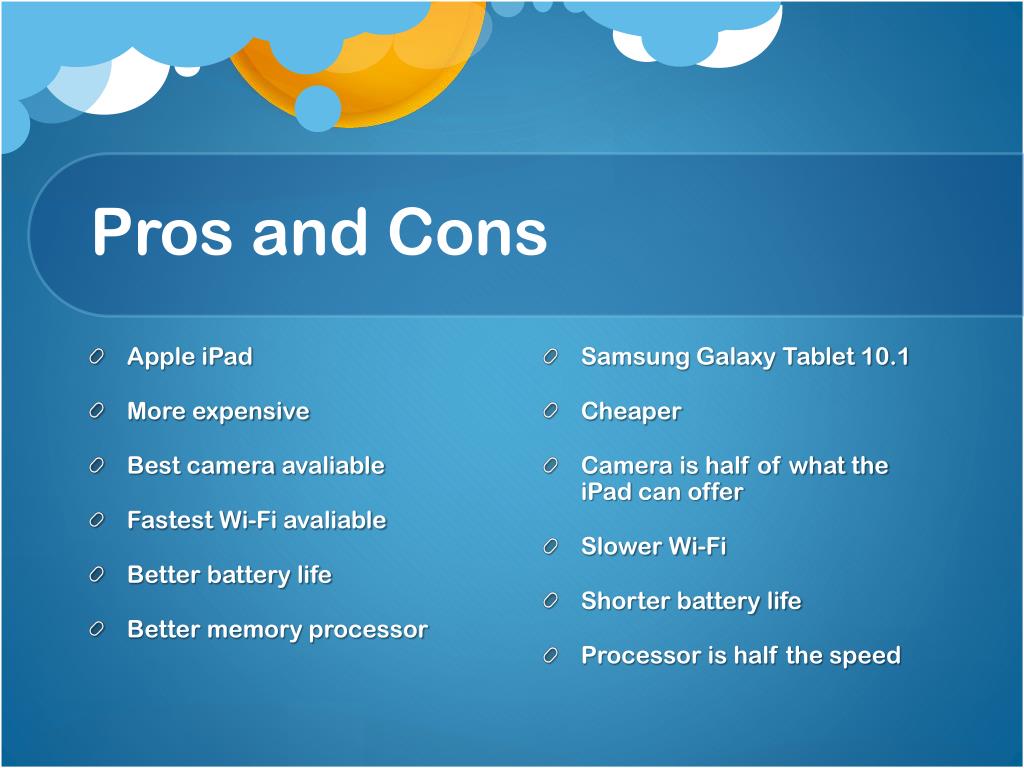 Pros and Cons

Apple iPad

More expensive

Best camera avaliable

Fastest Wi-Fi avaliable

Better battery life

Better memory processor

Samsung Galaxy Tablet 10.1

Cheaper

Camera is half of what the iPad can offer

Slower Wi-Fi

Shorter battery life

Processor is half the speed